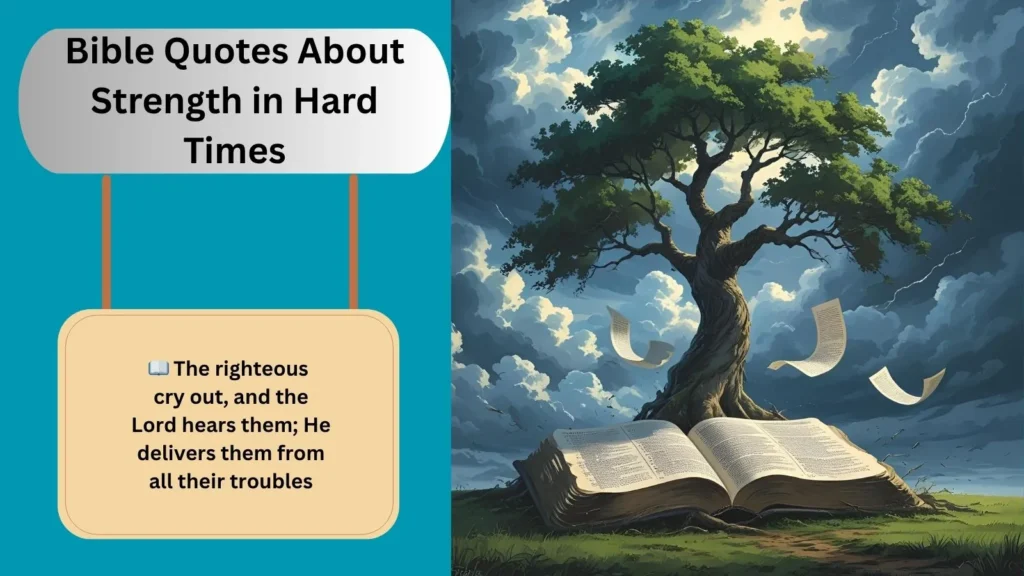 Bible Quotes About Strength in Hard Times

📖 The righteous cry out, and the Lord hears them; He delivers them from all their troubles